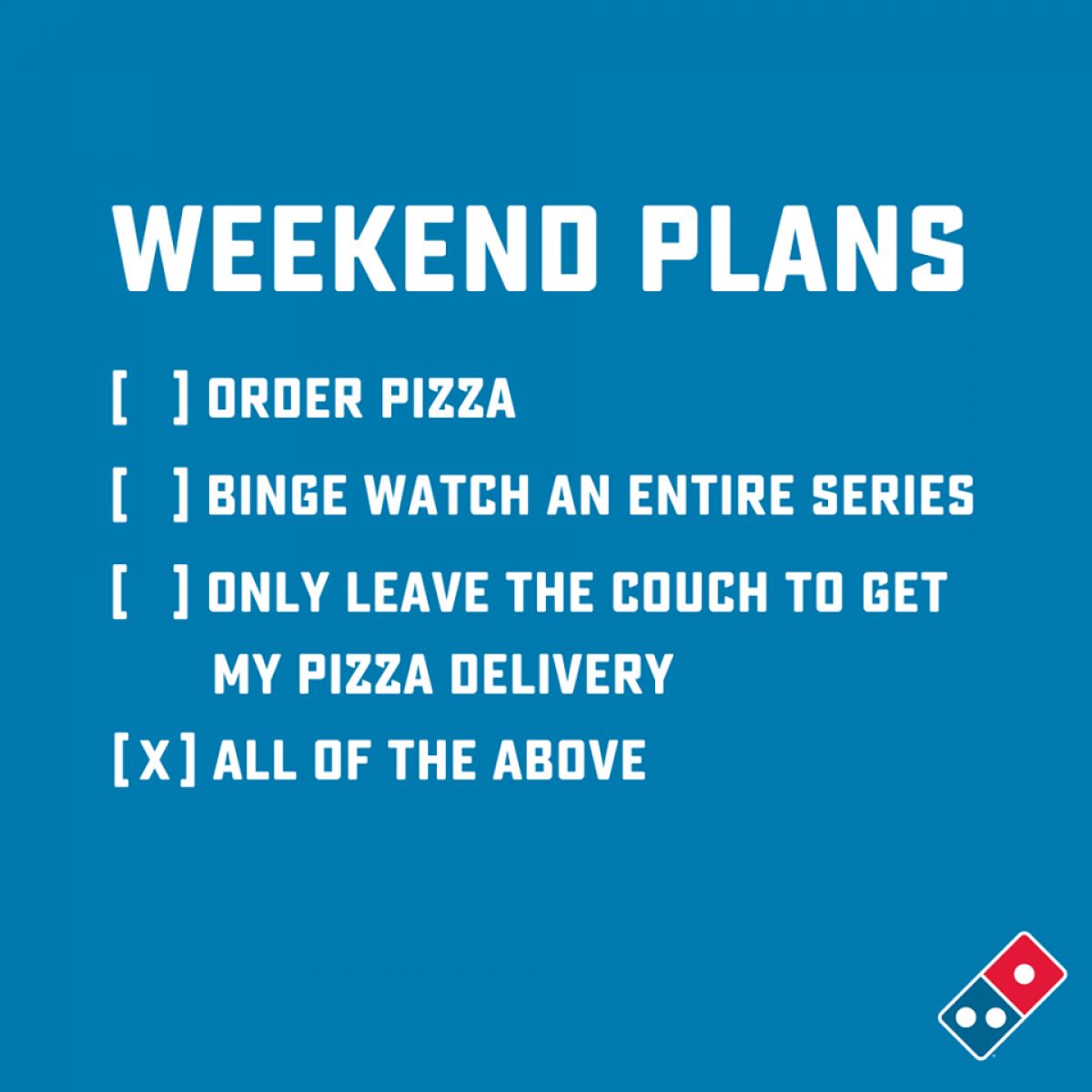 WEEKEND PLANS

[ ] ORDER PIZZA

[ ] BINGE WATCH AN ENTIRE SERIES

[ ] ONLY LEAVE THE COUCH TO GET MY PIZZA DELIVERY

[X] ALL OF THE ABOVE